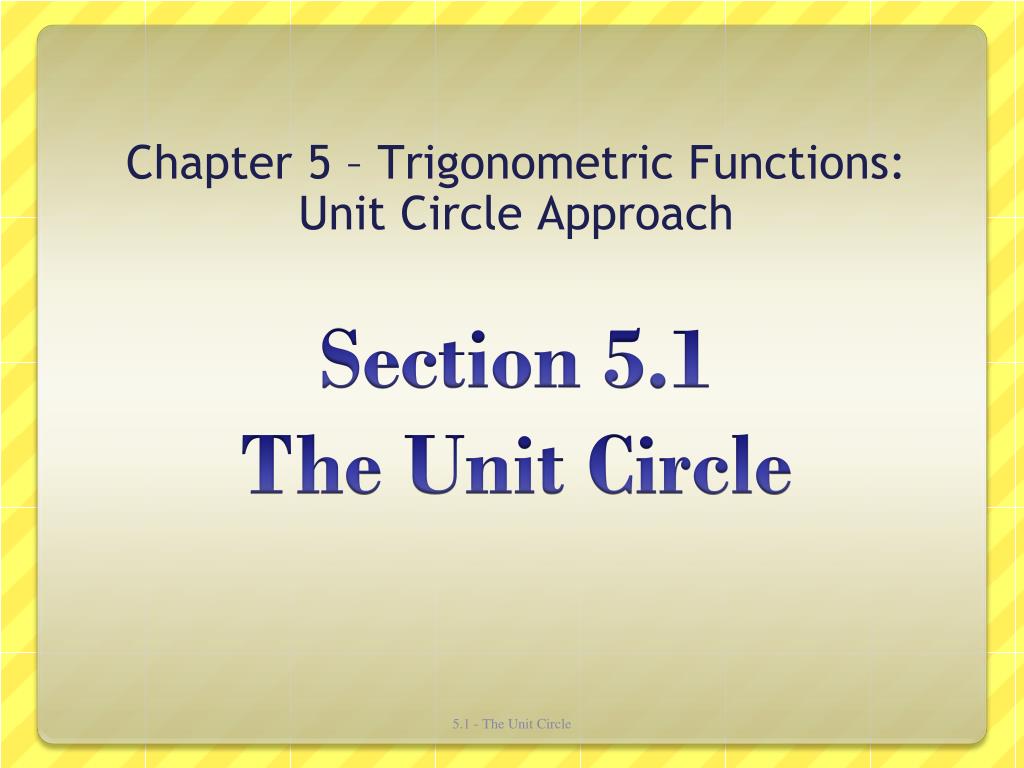 Chapter 5 – Trigonometric Functions: Unit Circle Approach

Section 5.1
The Unit Circle

5.1 - The Unit Circle